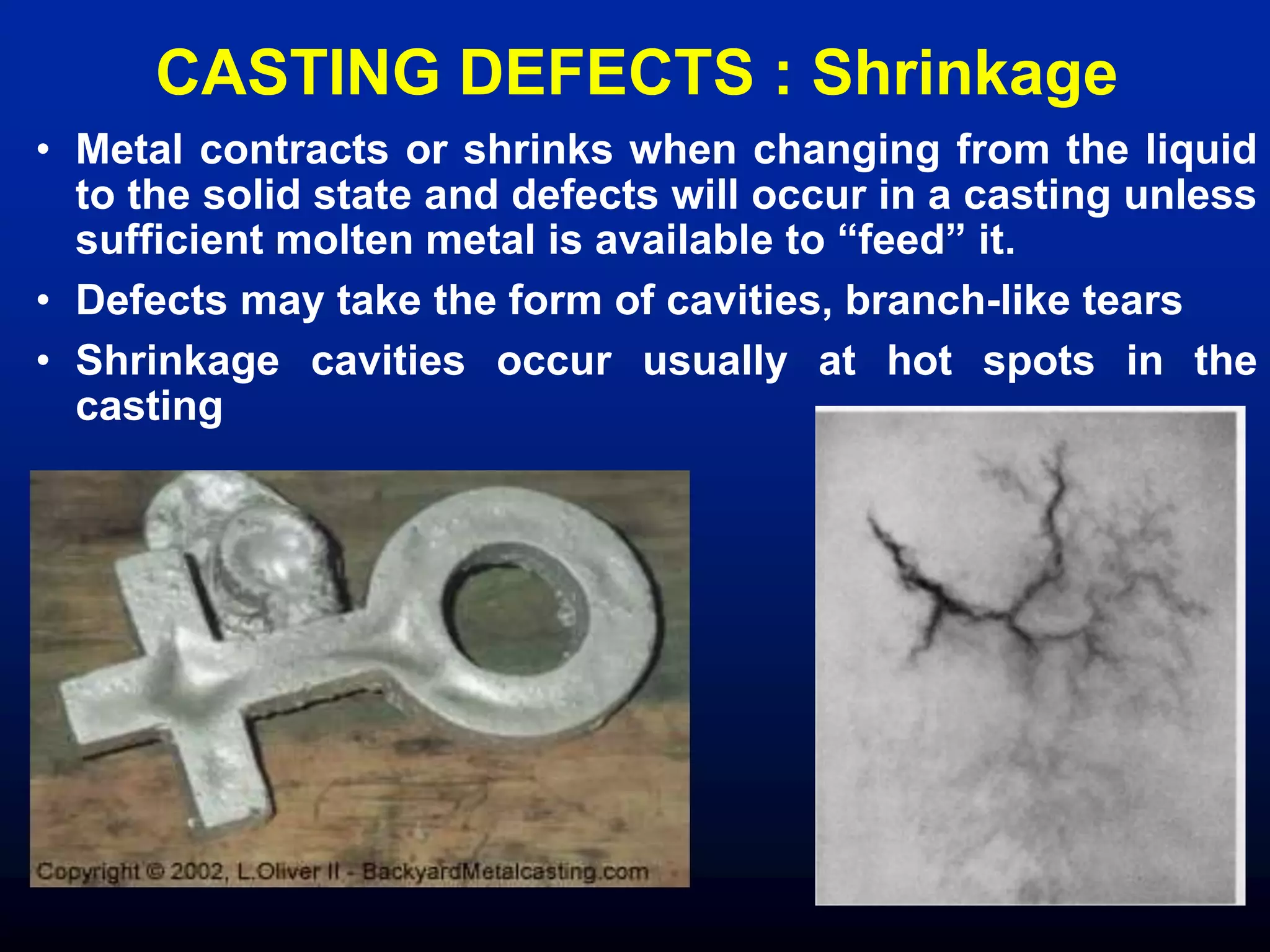 CASTING DEFECTS : Shrinkage

• Metal contracts or shrinks when changing from the liquid to the solid state and defects will occur in a casting unless sufficient molten metal is available to “feed” it.

• Defects may take the form of cavities, branch-like tears

• Shrinkage cavities occur usually at hot spots in the casting

Copyright © 2002, L.Oliver II - BackyardMetalcasting.com